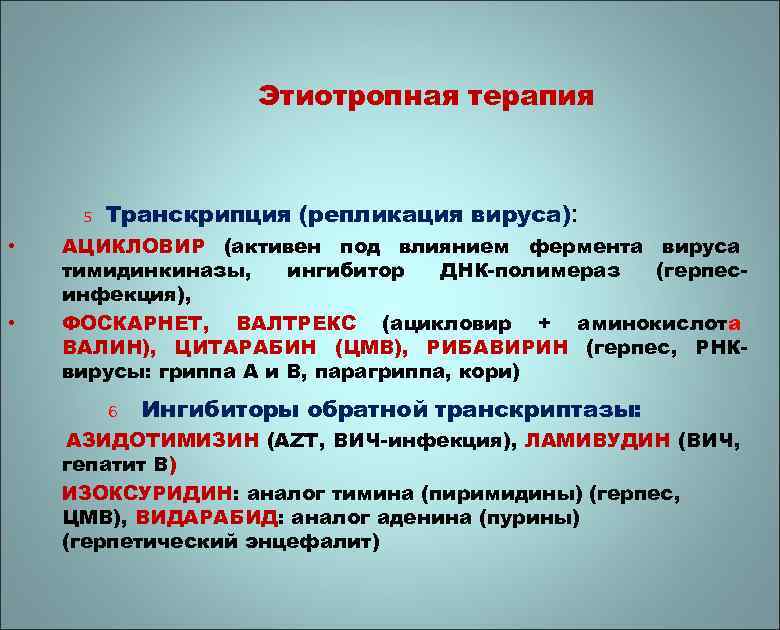 Этиотропная терапия

5 Транскрипция (репликация вируса):

• АЦИКЛОВИР (активен под влиянием фермента вируса тимидинкиназы, ингибитор ДНК-полимераз (герпес-инфекция),

• ФОСКАРНЕТ, ВАЛТРЕКС (ацикловир + аминокислота ВАЛИН), ЦИТАРАБИН (ЦМВ), РИБАВИРИН (герпес, РНК-вирусы: гриппа А и В, парагриппа, кори)

6 Ингибиторы обратной транскриптазы:

АЗИДОТИМИЗИН (AZT, ВИЧ-инфекция), ЛАМИВУДИН (ВИЧ, гепатит В)

ИЗОКСУРИДИН: аналог тимина (пиримидины) (герпес, ЦМВ), ВИДАРАБИД: аналог аденина (пурины) (герпетический энцефалит)